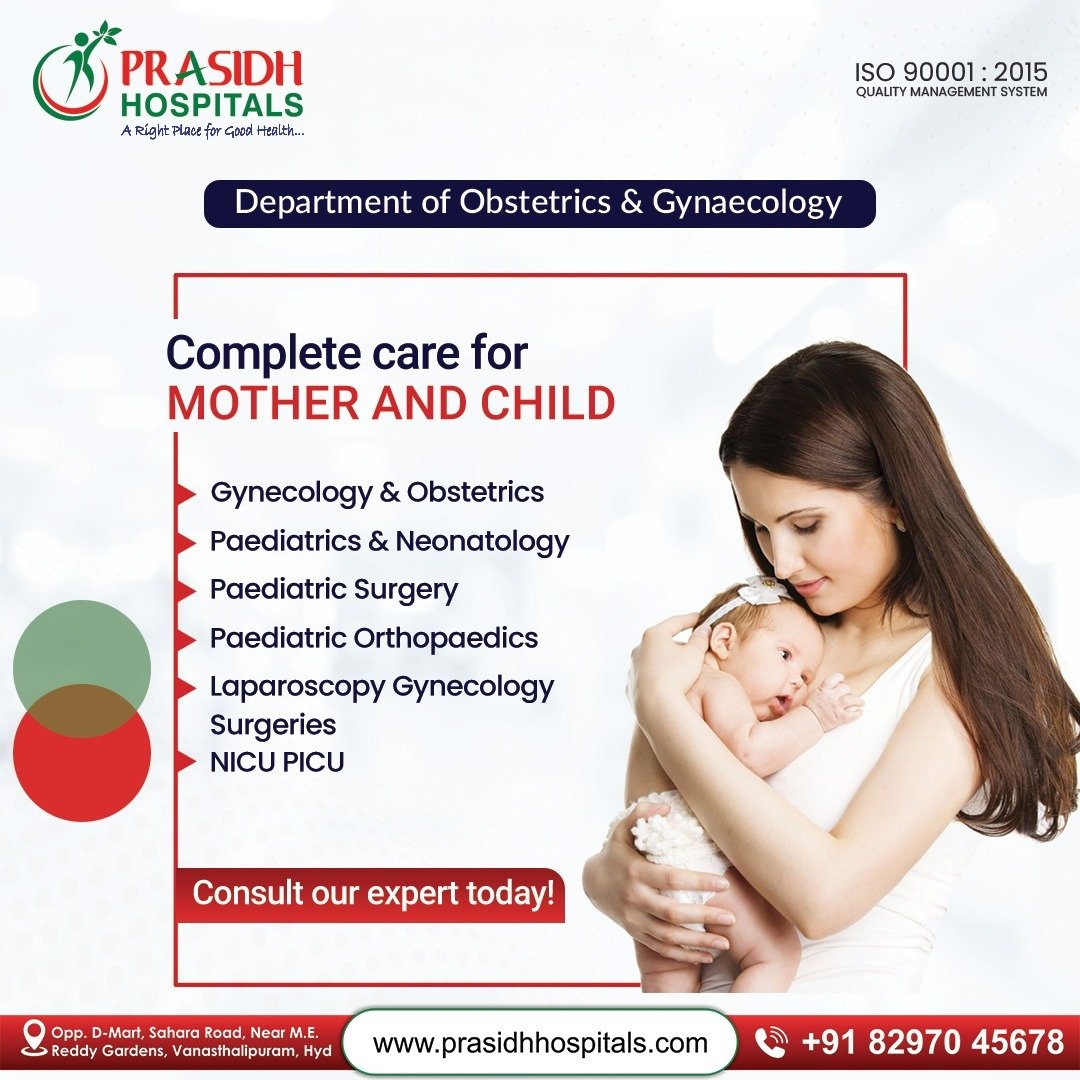 PRASIDH HOSPITALS
A Right Place for Good Health...

ISO 90001 : 2015
QUALITY MANAGEMENT SYSTEM

Department of Obstetrics & Gynaecology

Complete care for
MOTHER AND CHILD

Gynecology & Obstetrics
Paediatrics & Neonatology
Paediatric Surgery
Paediatric Orthopaedics
Laparoscopy Gynecology Surgeries
NICU PICU

Consult our expert today!

Opp. D-Mart, Sahara Road, Near M.E. Reddy Gardens, Vanasthalipuram, Hyd

www.prasidhhospitals.com

+91 82970 45678